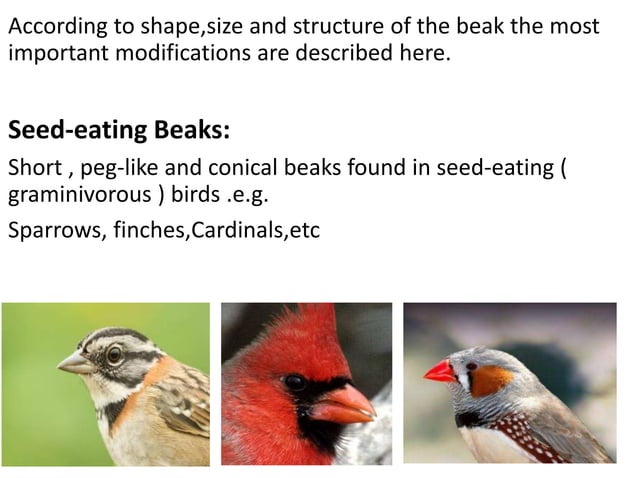 According to shape,size and structure of the beak the most important modifications are described here.

Seed-eating Beaks:

Short , peg-like and conical beaks found in seed-eating ( graminivorous ) birds .e.g.

Sparrows, finches,Cardinals,etc